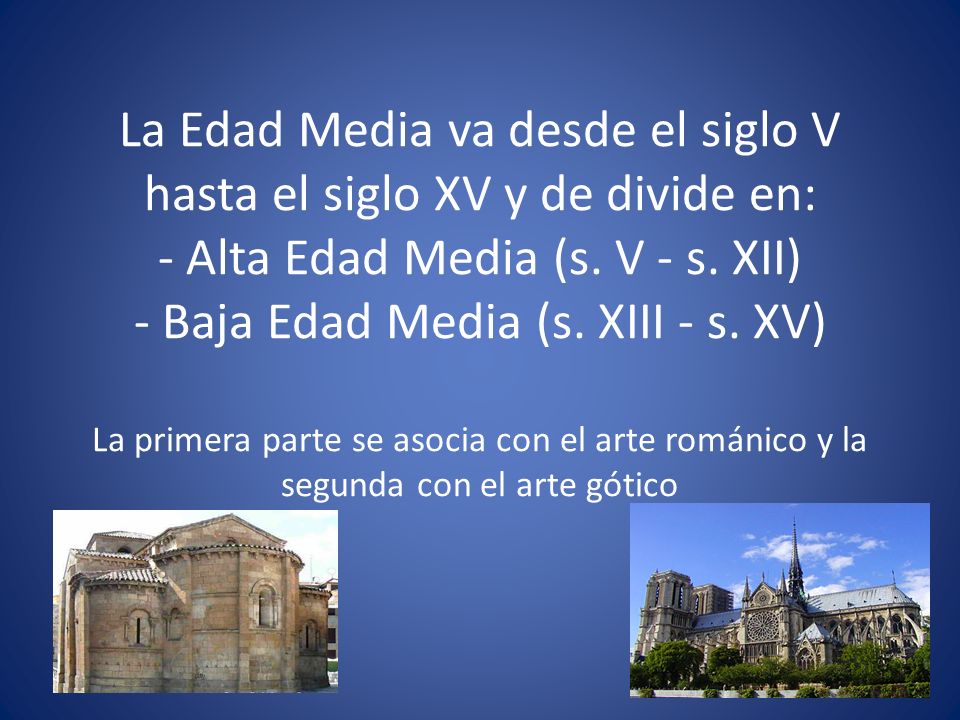 La Edad Media va desde el siglo V hasta el siglo XV y de divide en:
- Alta Edad Media (s. V - s. XII)
- Baja Edad Media (s. XIII - s. XV)

La primera parte se asocia con el arte románico y la segunda con el arte gótico